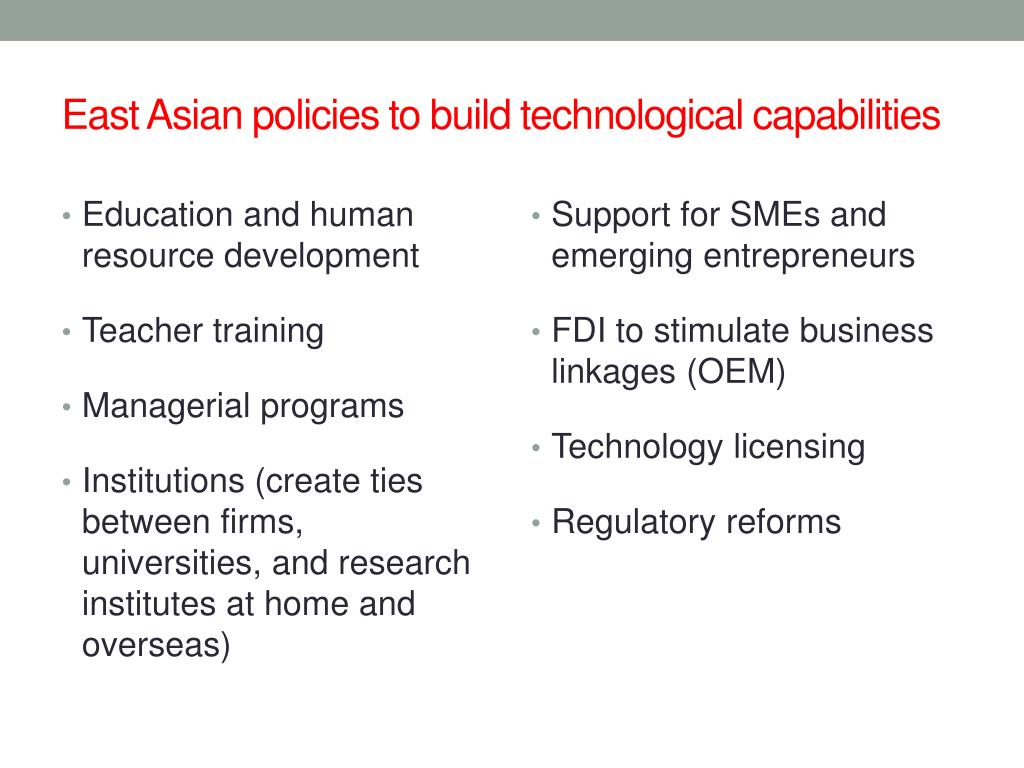 East Asian policies to build technological capabilities

• Education and human resource development

• Teacher training

• Managerial programs

• Institutions (create ties between firms, universities, and research institutes at home and overseas)

• Support for SMEs and emerging entrepreneurs

• FDI to stimulate business linkages (OEM)

• Technology licensing

• Regulatory reforms